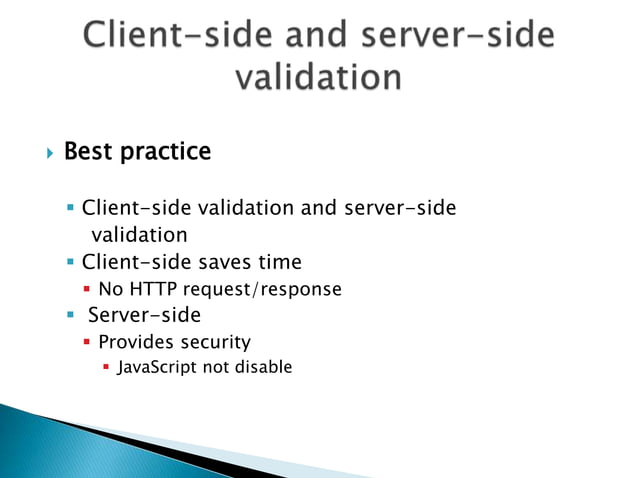 Client-side and server-side validation

Best practice

Client-side validation and server-side validation

Client-side saves time

No HTTP request/response

Server-side

Provides security

JavaScript not disable